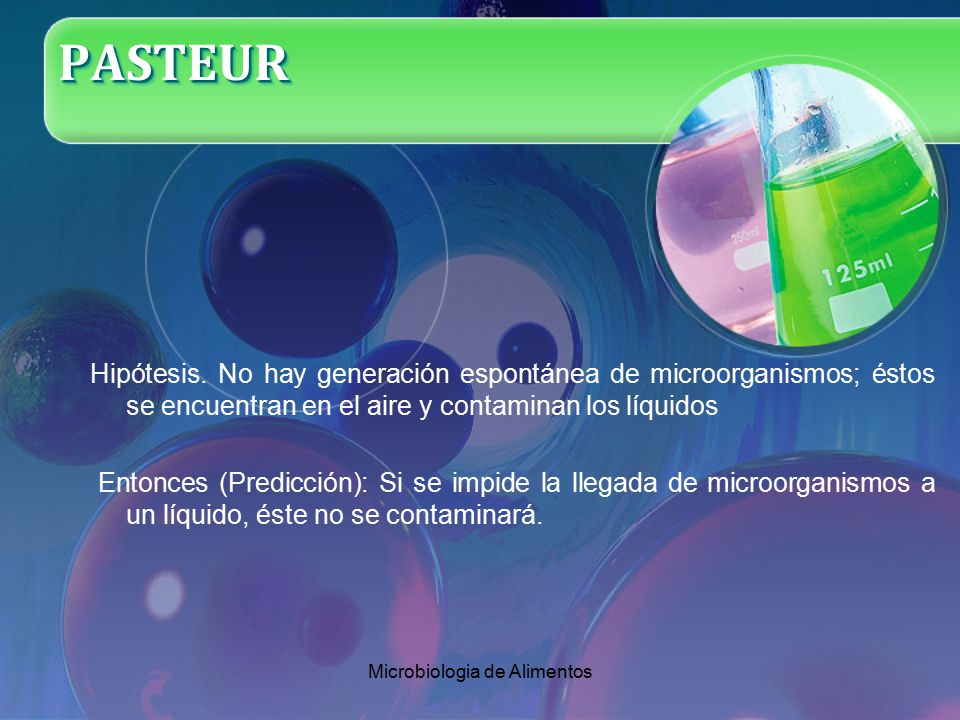 PASTEUR

250ml

125ml

Hipótesis. No hay generación espontánea de microorganismos; éstos se encuentran en el aire y contaminan los líquidos

Entonces (Predicción): Si se impide la llegada de microorganismos a un líquido, éste no se contaminará.

Microbiologia de Alimentos